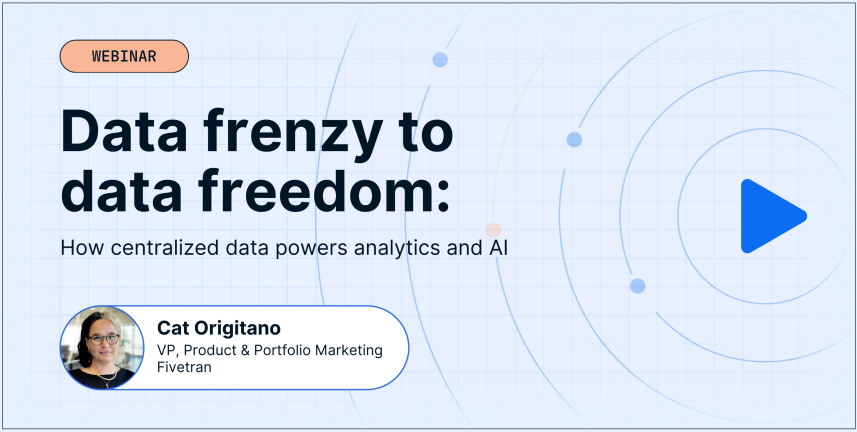 WEBINAR

Data frenzy to data freedom:

How centralized data powers analytics and AI

Cat Origitano
VP, Product & Portfolio Marketing
Fivetran